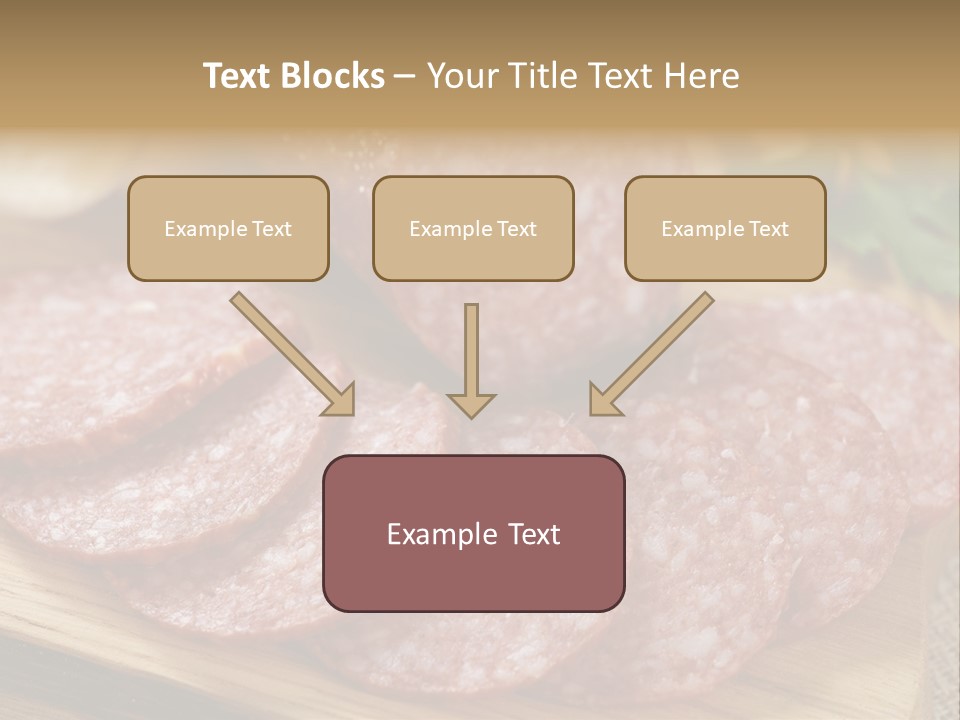 Text Blocks – Your Title Text Here

Example Text

Example Text

Example Text

Example Text